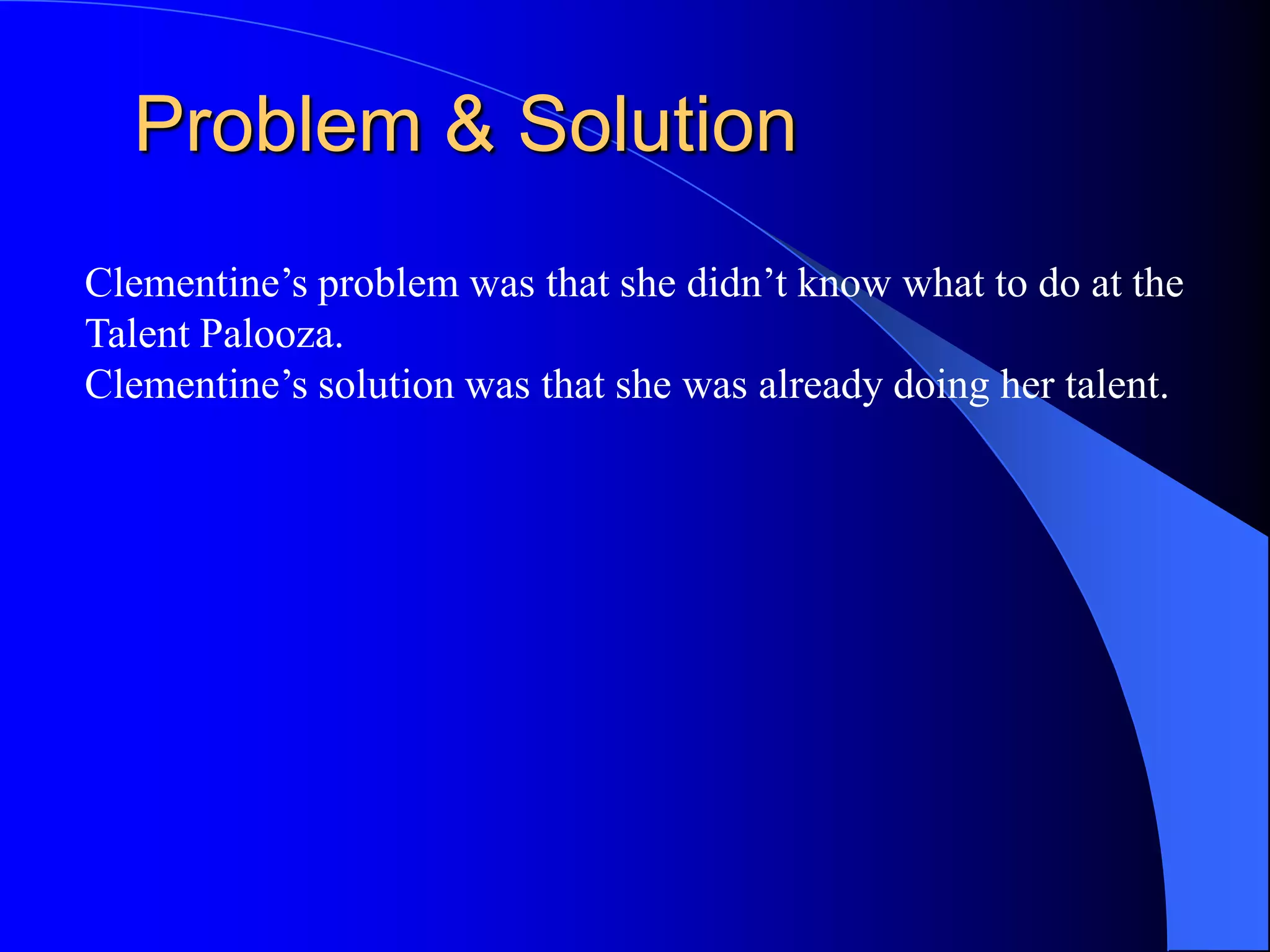 Problem & Solution

Clementine’s problem was that she didn’t know what to do at the Talent Palooza.
Clementine’s solution was that she was already doing her talent.